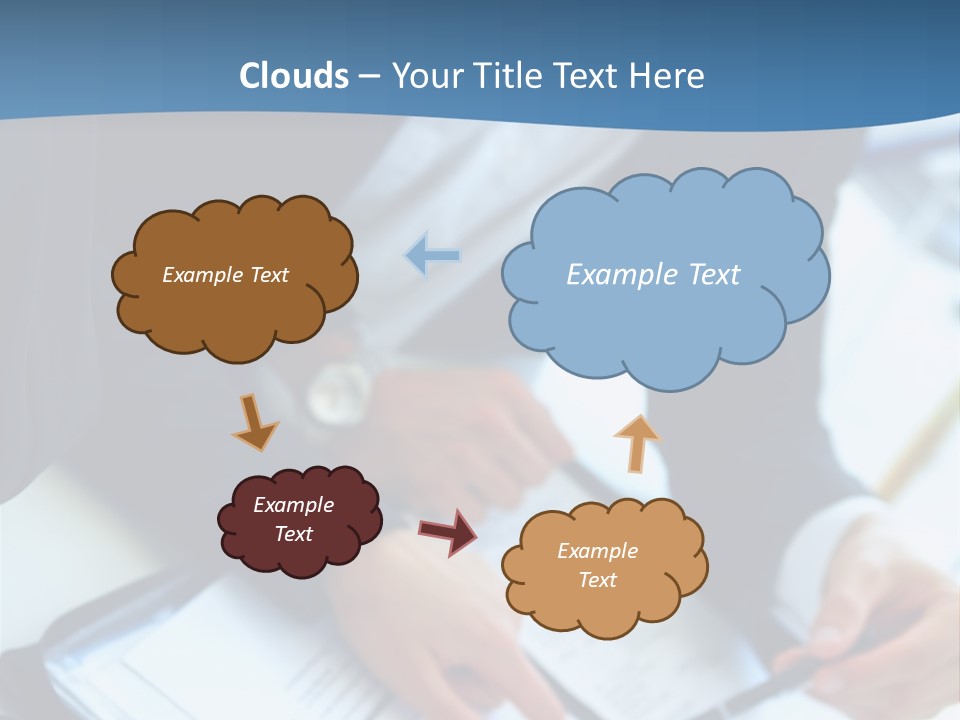 Clouds – Your Title Text Here

Example Text

Example Text

Example Text

Example Text